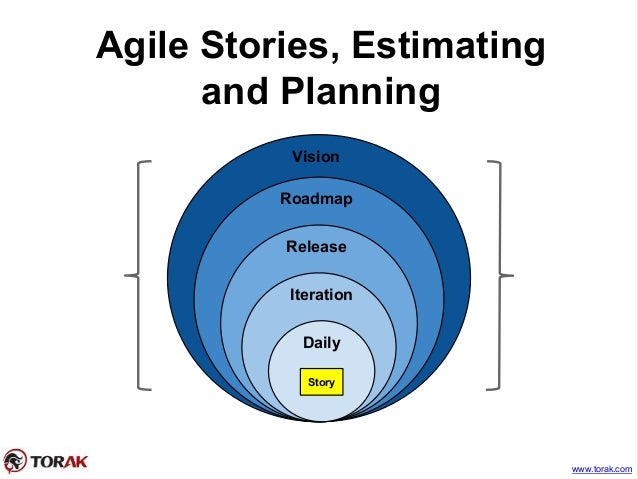 Agile Stories, Estimating and Planning

Vision

Roadmap

Release

Iteration

Daily

Story

TORAK

www.torak.com